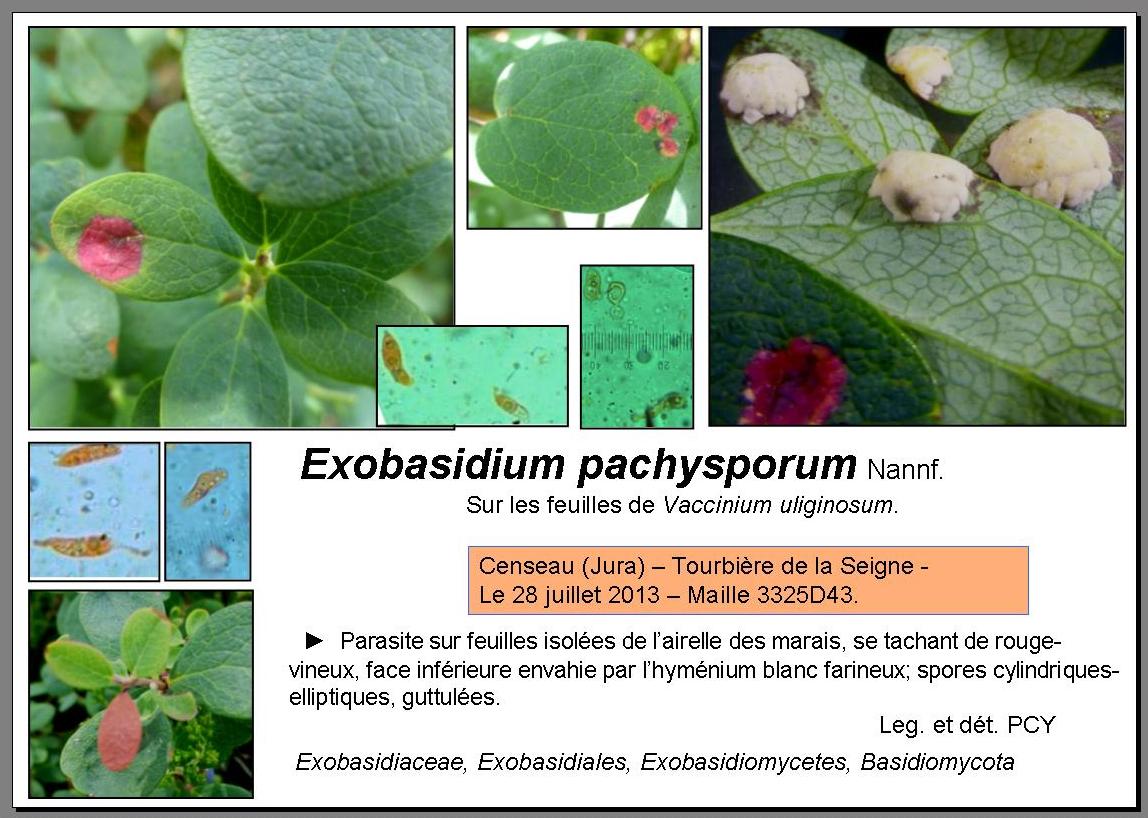 Exobasidium pachysporum Nannf.

Sur les feuilles de Vaccinium uliginosum.

Censeau (Jura) – Tourbière de la Seigne -
Le 28 juillet 2013 – Maille 3325D43.

► Parasite sur feuilles isolées de l'airelle des marais, se tachant de rouge-vineux, face inférieure envahie par l'hyménium blanc farineux; spores cylindriques-elliptiques, guttulées.

Leg. et dét. PCY

Exobasidiaceae, Exobasidiales, Exobasidiomycetes, Basidiomycota